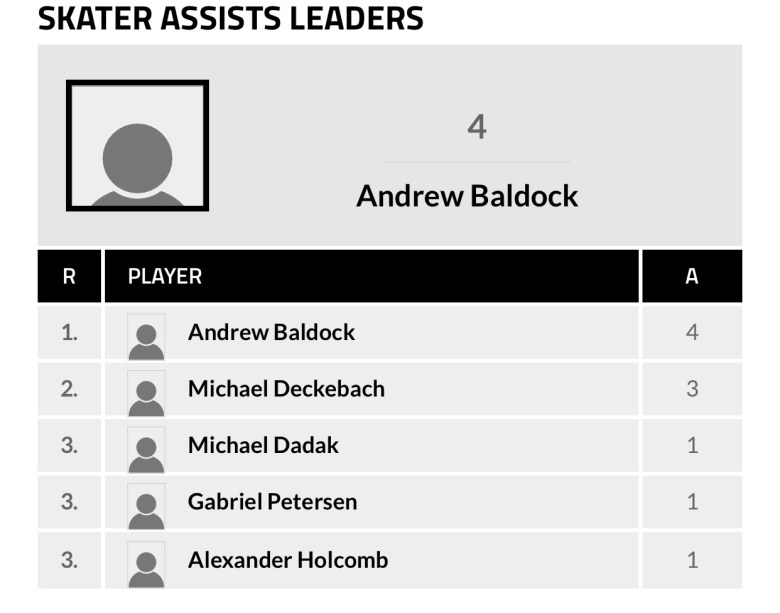 SKATER ASSISTS LEADERS

4

Andrew Baldock

| R | PLAYER | A |
|---|---|---|
| 1. | Andrew Baldock | 4 |
| 2. | Michael Deckebach | 3 |
| 3. | Michael Dadak | 1 |
| 3. | Gabriel Petersen | 1 |
| 3. | Alexander Holcomb | 1 |